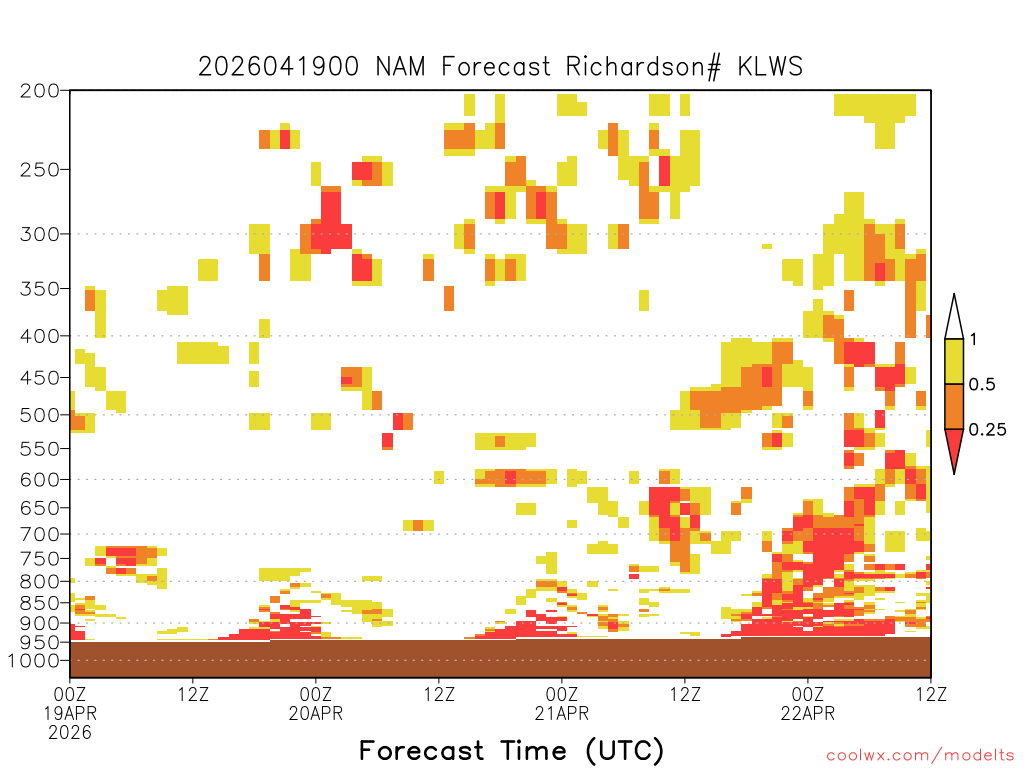 2026041900 NAM Forecast Richardson# KLWS

200
250
300
350
400
450
500
550
600
650
700
750
800
850
900
950
1000

1
0.5
0.25

00Z 19APR 2026
12Z
00Z 20APR
12Z
00Z 21APR
12Z
00Z 22APR
12Z

Forecast Time (UTC)

coolwx.com/modelts